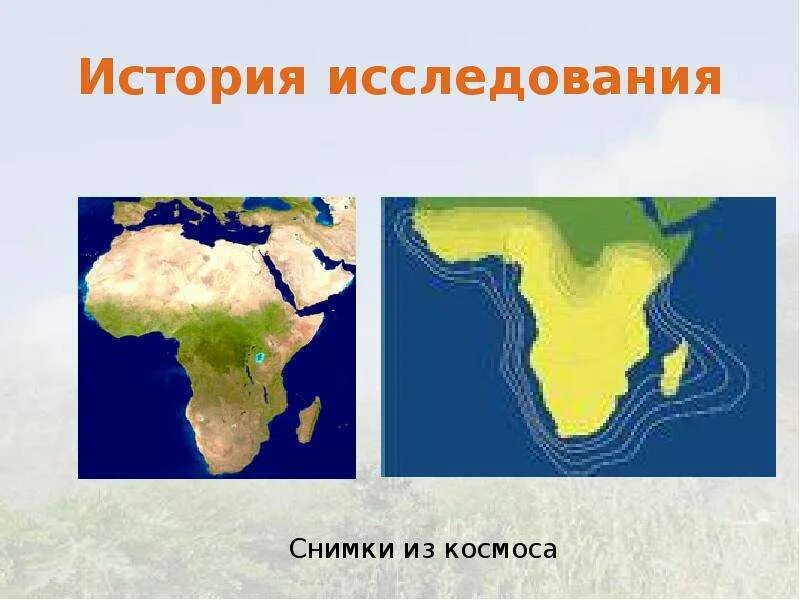 История исследования

Снимки из космоса